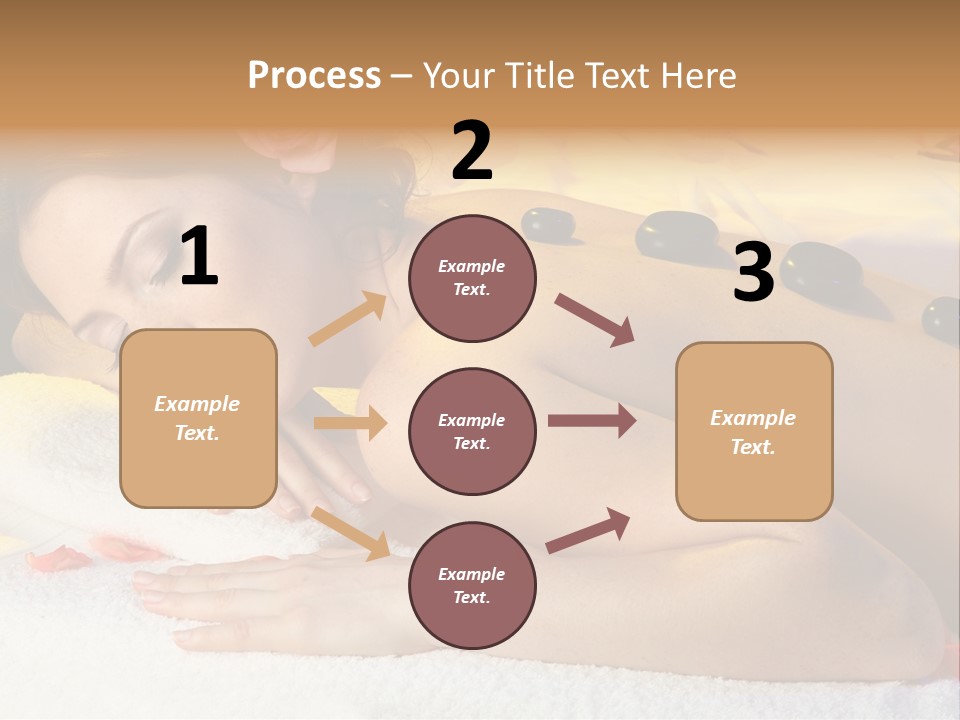 Process – Your Title Text Here

1

Example Text.

2

Example Text.

Example Text.

Example Text.

3

Example Text.